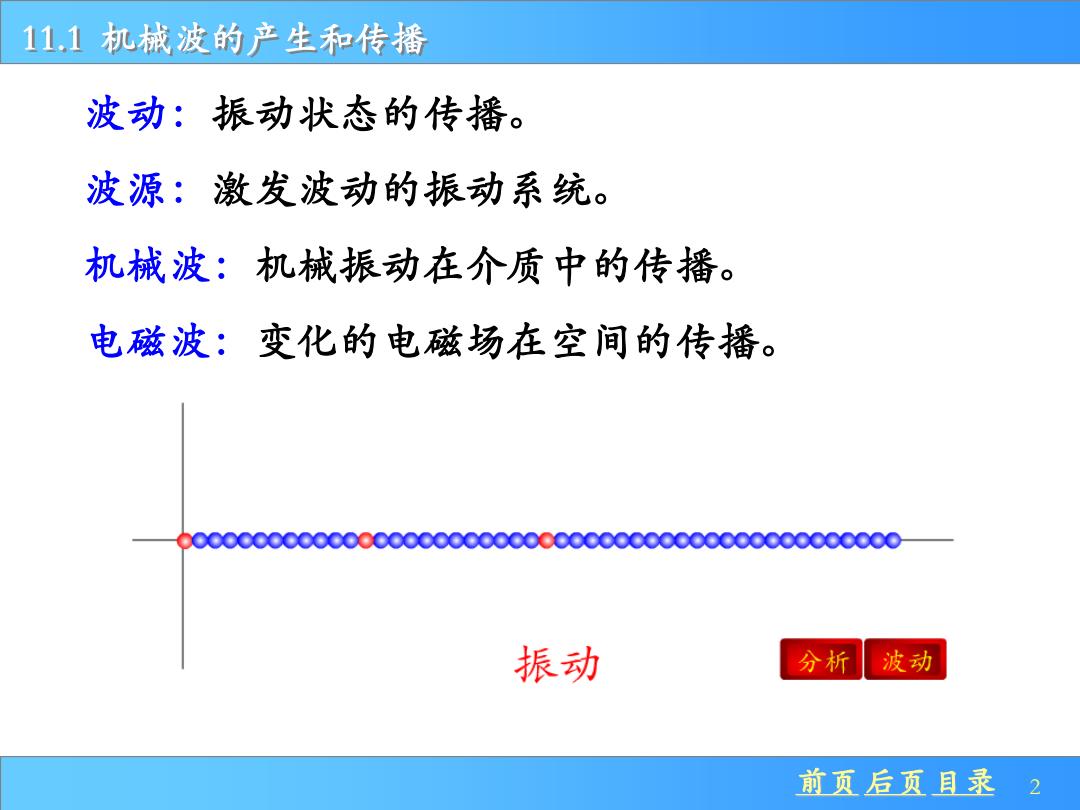 11.1 机械波的产生和传播

波动：振动状态的传播。

波源：激发波动的振动系统。

机械波：机械振动在介质中的传播。

电磁波：变化的电磁场在空间的传播。

振动

分析 波动

前页 后页 目录 2